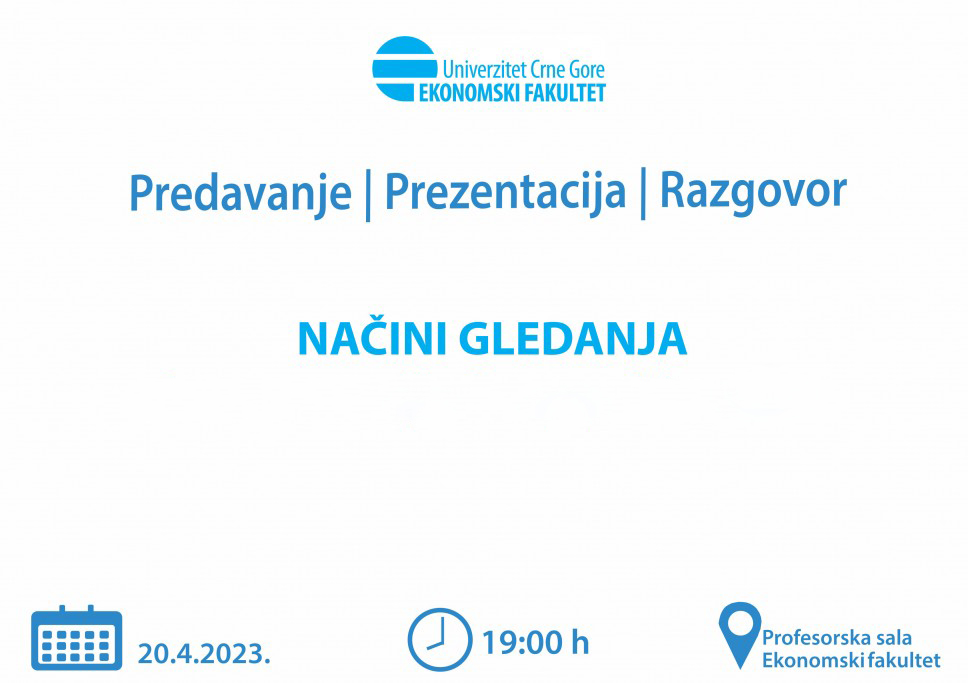 Univerzitet Crne Gore
EKONOMSKI FAKULTET

Predavanje | Prezentacija | Razgovor

NAČINI GLEDANJA

20.4.2023.

19:00 h

Profesorska sala
Ekonomski fakultet